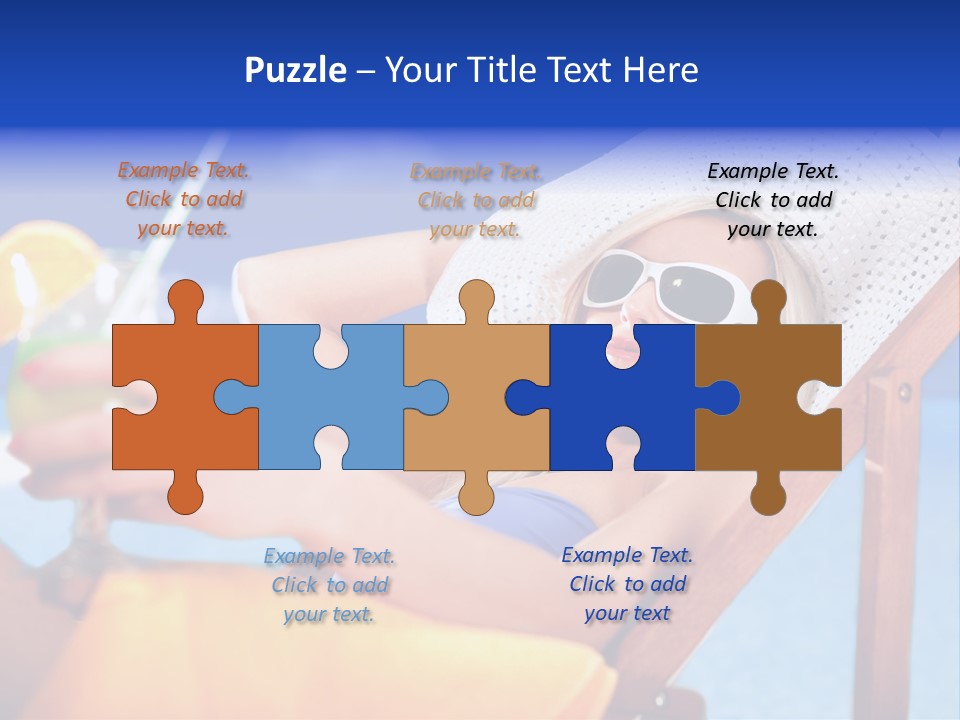 Puzzle – Your Title Text Here

Example Text. Click to add your text.

Example Text. Click to add your text.

Example Text. Click to add your text.

Example Text. Click to add your text.

Example Text. Click to add your text